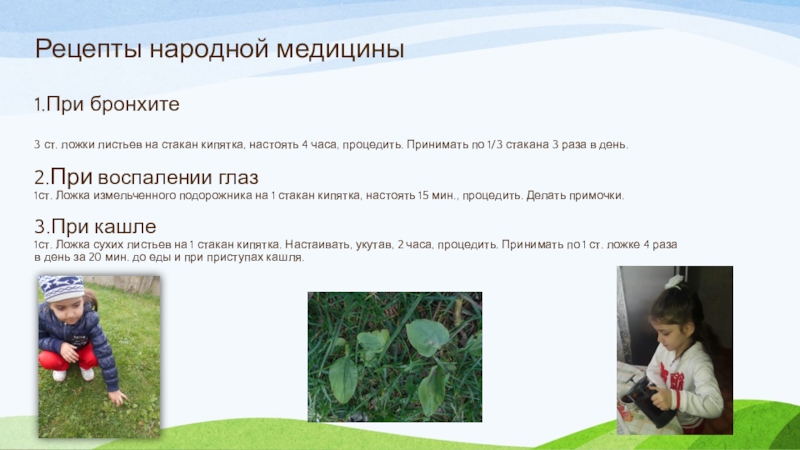 Рецепты народной медицины

1.При бронхите

3 ст. ложки листьев на стакан кипятка, настоять 4 часа, процедить. Принимать по 1/3 стакана 3 раза в день.

2.При воспалении глаз
1ст. Ложка измельченного подорожника на 1 стакан кипятка, настоять 15 мин., процедить. Делать примочки.

3.При кашле
1ст. Ложка сухих листьев на 1 стакан кипятка. Настаивать, укутав, 2 часа, процедить. Принимать по 1 ст. ложке 4 раза в день за 20 мин. до еды и при приступах кашля.